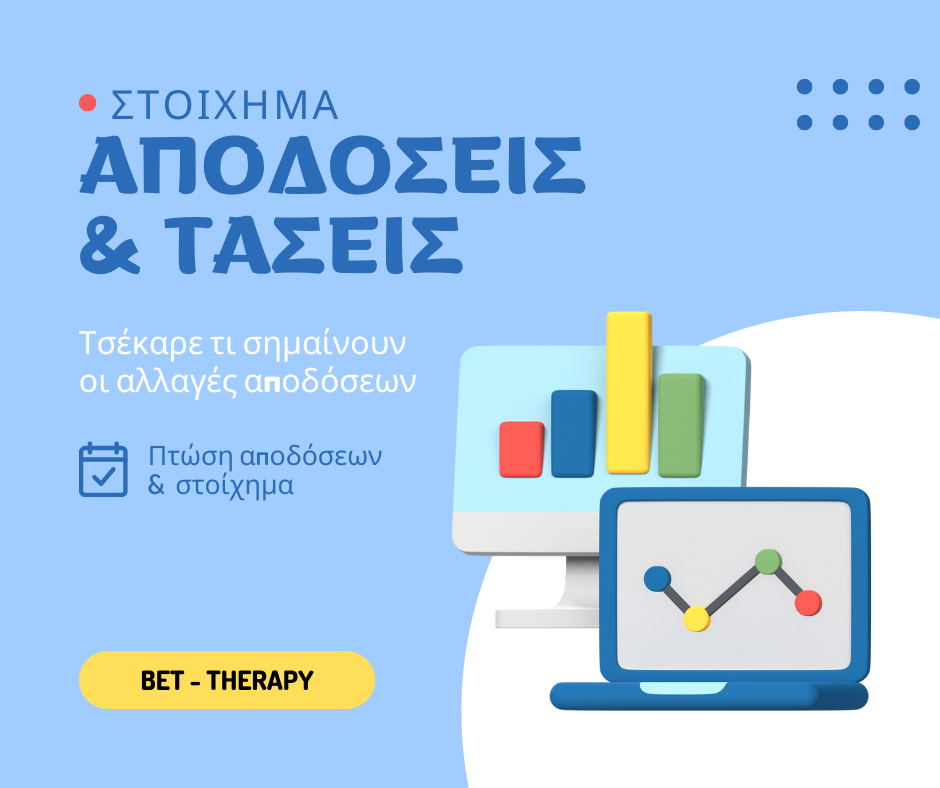 ΣΤΟΙΧΗΜΑ
ΑΠΟΔΟΣΕΙΣ & ΤΑΣΕΙΣ

Τσέκαρε τι σημαίνουν οι αλλαγές αποδόσεων

Πτώση αποδόσεων & στοίχημα

BET - THERAPY